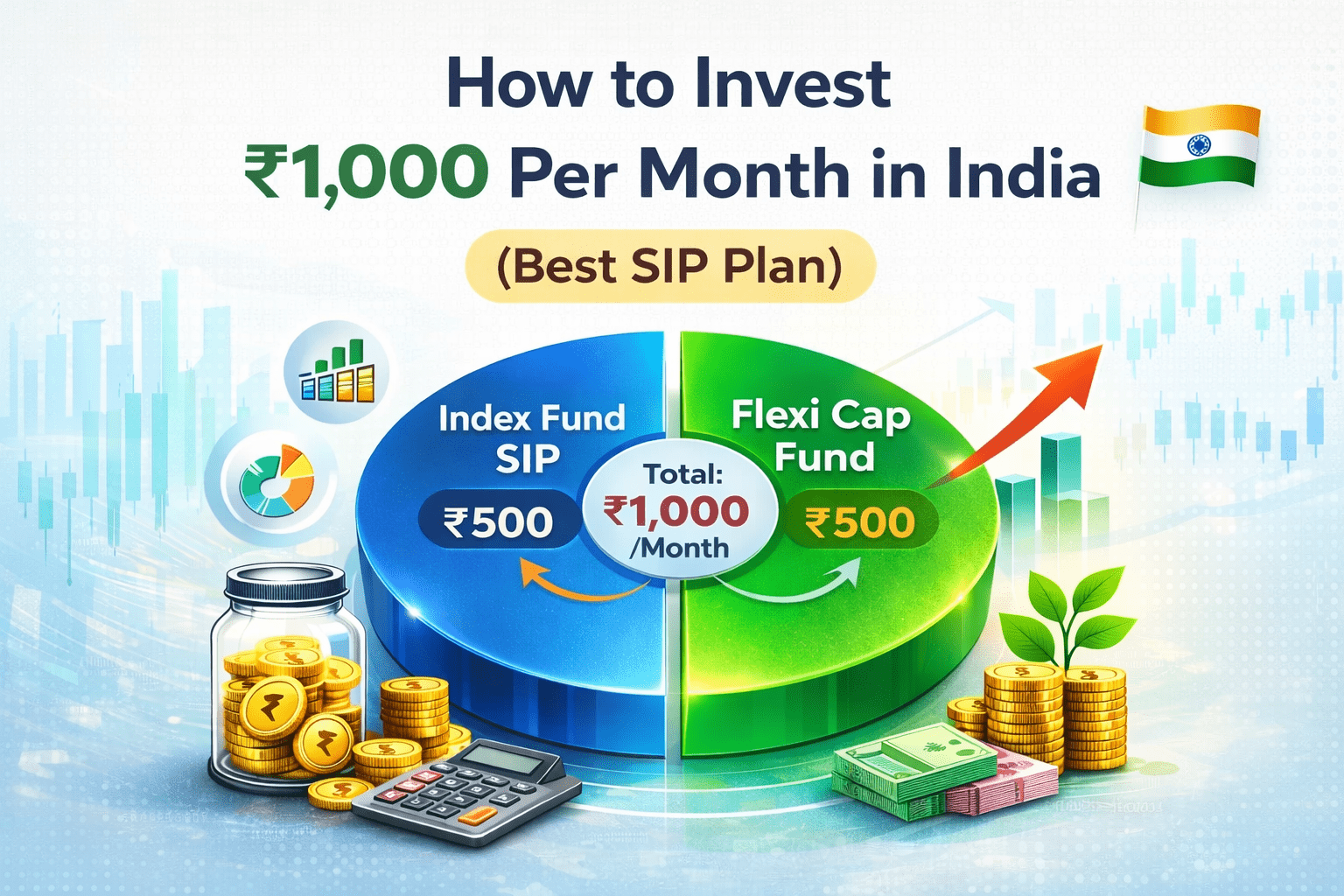 How to Invest ₹1,000 Per Month in India

(Best SIP Plan)

Index Fund SIP

₹500

Total: ₹1,000 /Month

Flexi Cap Fund

₹500